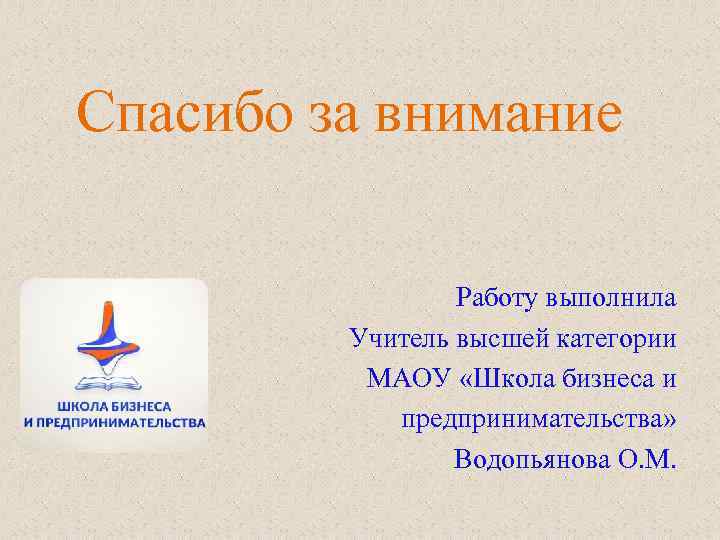 Спасибо за внимание

ШКОЛА БИЗНЕСА И ПРЕДПРИНИМАТЕЛЬСТВА

Работу выполнила
Учитель высшей категории
МАОУ «Школа бизнеса и предпринимательства»
Водопьянова О.М.